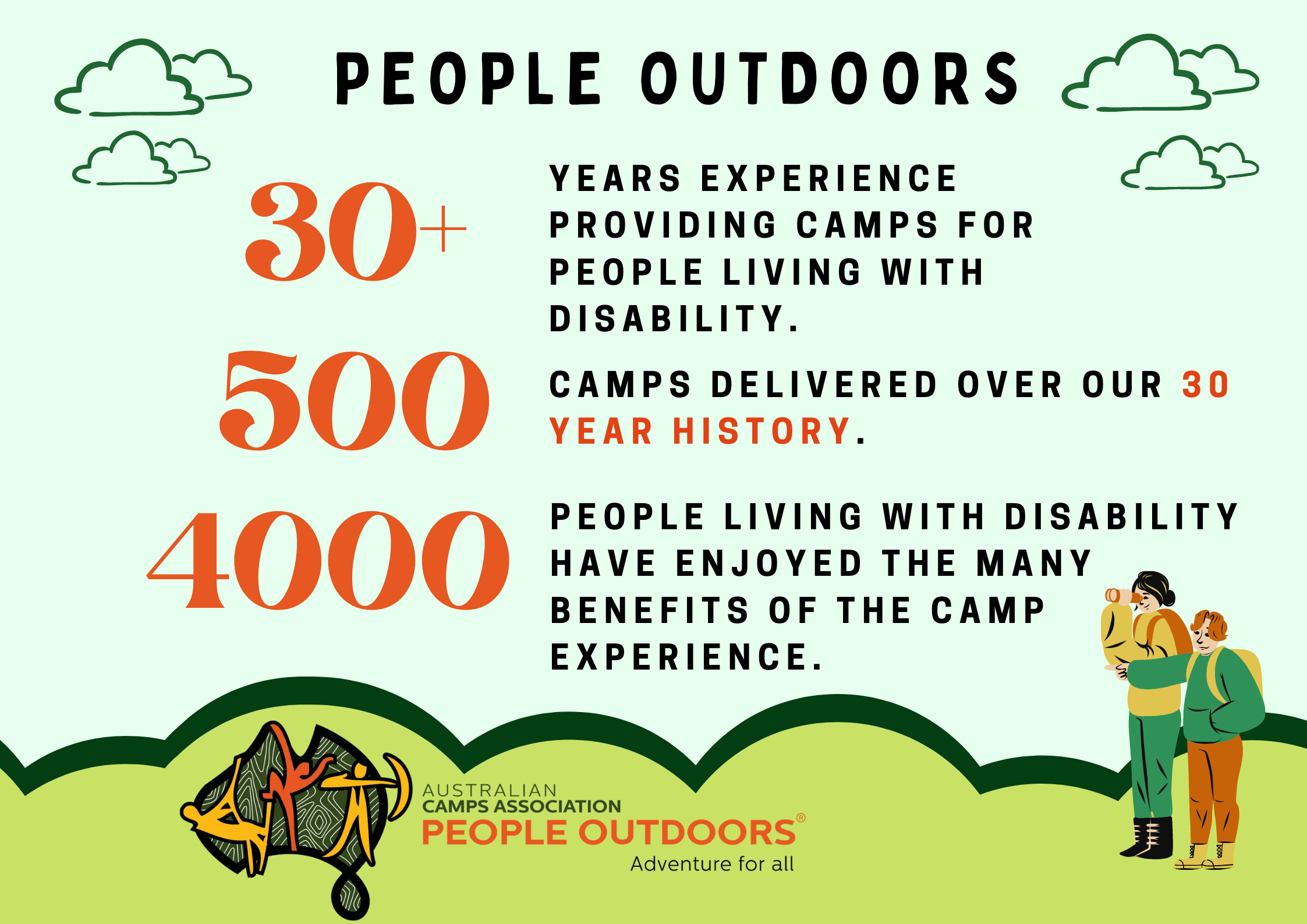 PEOPLE OUTDOORS

30+ YEARS EXPERIENCE PROVIDING CAMPS FOR PEOPLE LIVING WITH DISABILITY.

500 CAMPS DELIVERED OVER OUR 30 YEAR HISTORY.

4000 PEOPLE LIVING WITH DISABILITY HAVE ENJOYED THE MANY BENEFITS OF THE CAMP EXPERIENCE.

AUSTRALIAN CAMPS ASSOCIATION
PEOPLE OUTDOORS®
Adventure for all